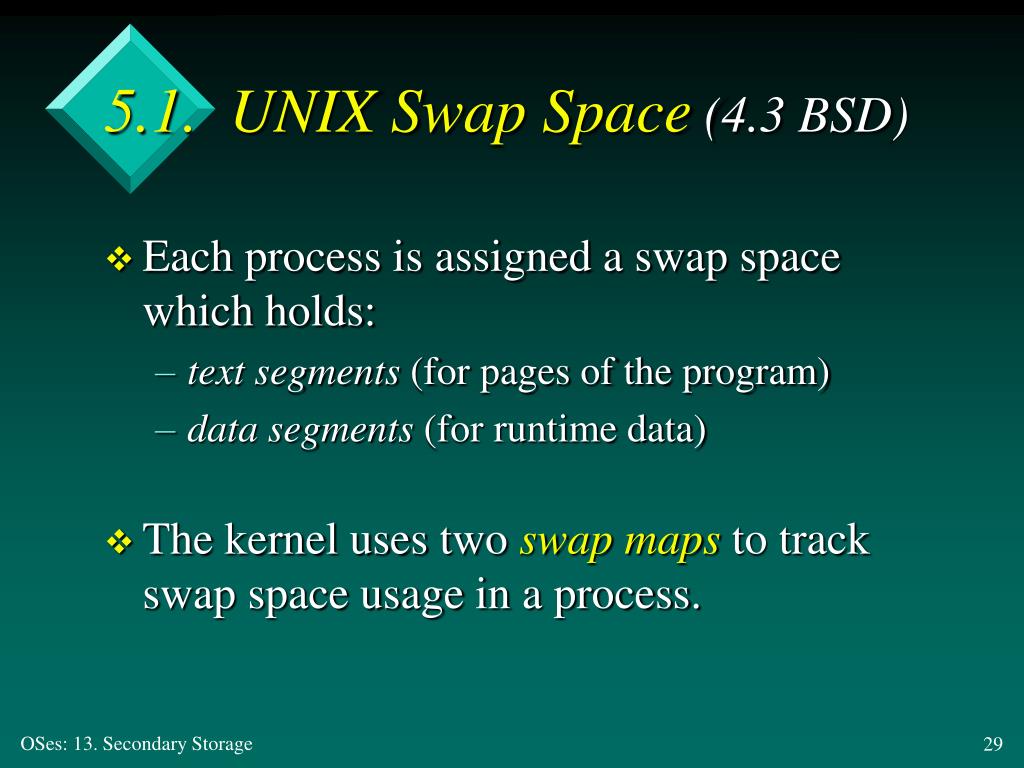 5.1. UNIX Swap Space (4.3 BSD)

❖ Each process is assigned a swap space which holds:
– text segments (for pages of the program)
– data segments (for runtime data)

❖ The kernel uses two swap maps to track swap space usage in a process.

OSes: 13. Secondary Storage

29